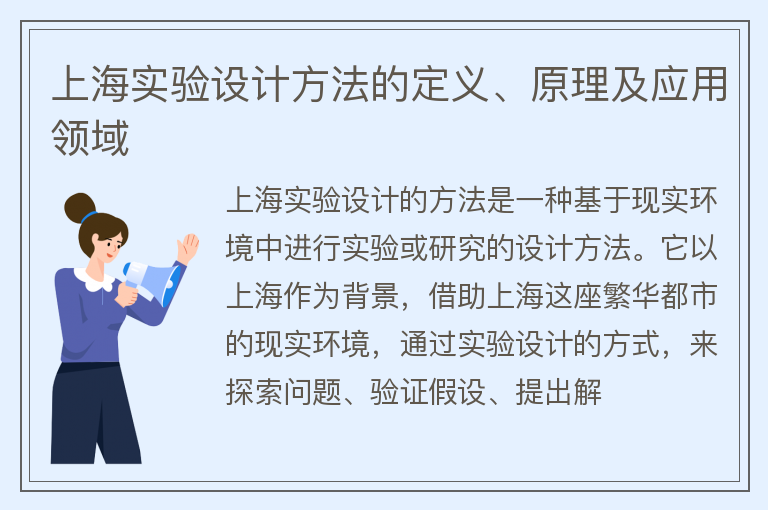 上海实验设计方法的定义、原理及应用领域

上海实验设计的方法是一种基于现实环境中进行实验或研究的设计方法。它以上海作为背景，借助上海这座繁华都市的现实环境，通过实验设计的方式，来探索问题、验证假设、提出解